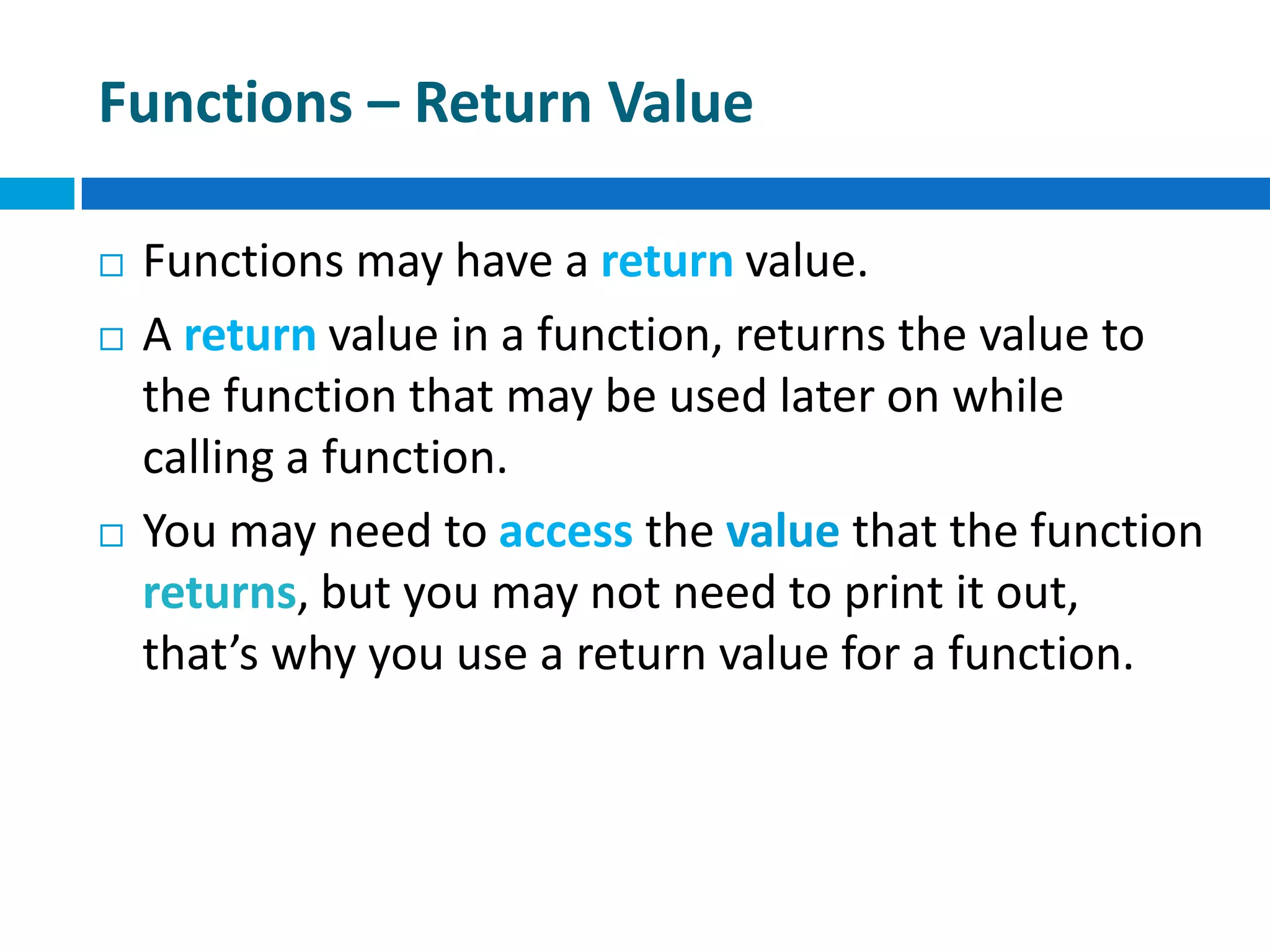 Functions – Return Value

□ Functions may have a return value.

□ A return value in a function, returns the value to the function that may be used later on while calling a function.

□ You may need to access the value that the function returns, but you may not need to print it out, that’s why you use a return value for a function.